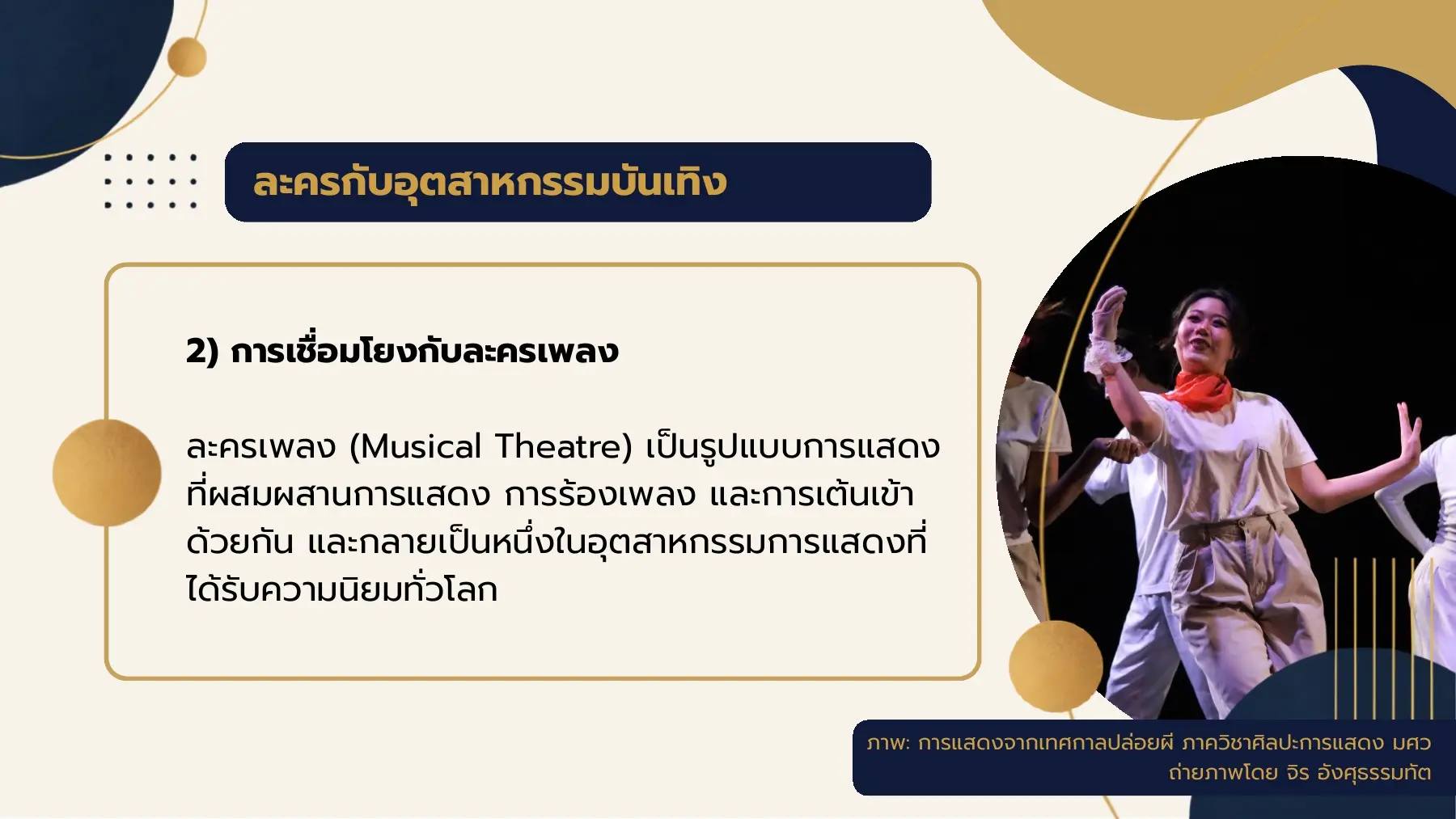 ละครกับอุตสาหกรรมบันเทิง

2) การเชื่อมโยงกับละครเพลง

ละครเพลง (Musical Theatre) เป็นรูปแบบการแสดงที่ผสมผสานการแสดง การร้องเพลง และการเต้นเข้าด้วยกัน และกลายเป็นหนึ่งในอุตสาหกรรมการแสดงที่ได้รับความนิยมทั่วโลก

ภาพ: การแสดงจากเทศกาลปล่อยผี ภาควิชาศิลปะการแสดง มศว
ถ่ายภาพโดย จิร อังศุธรรมทัต